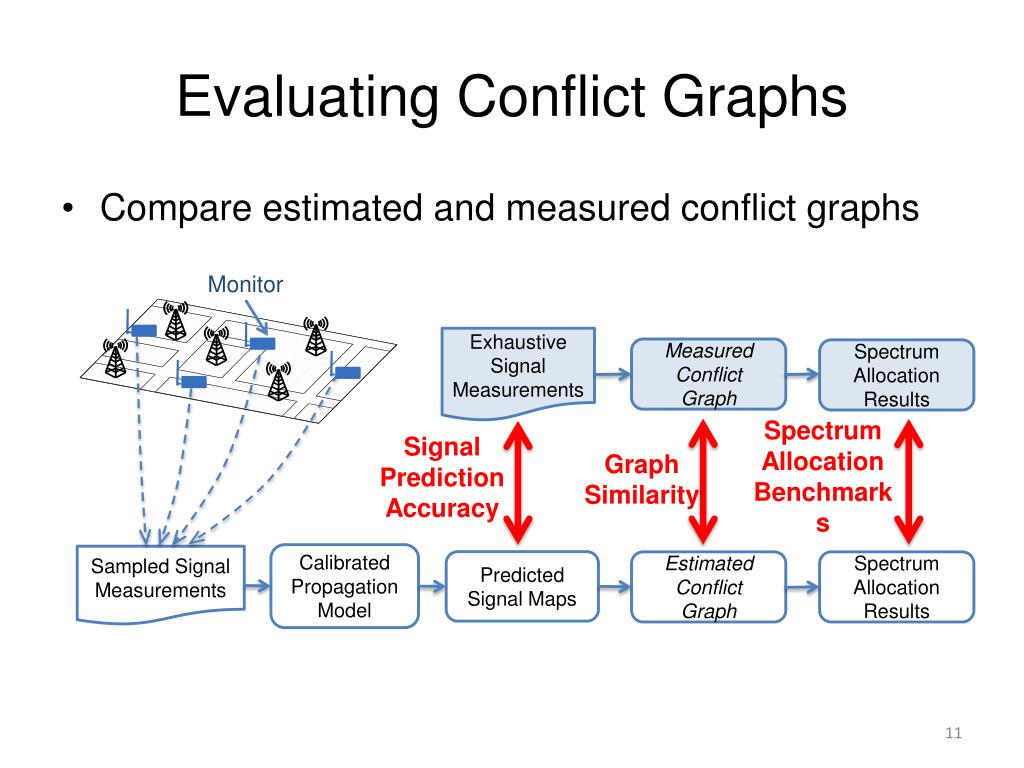 Evaluating Conflict Graphs

• Compare estimated and measured conflict graphs

Monitor

Exhaustive Signal Measurements

Measured Conflict Graph

Spectrum Allocation Results

Signal Prediction Accuracy

Graph Similarity

Spectrum Allocation Benchmarks

Sampled Signal Measurements

Calibrated Propagation Model

Predicted Signal Maps

Estimated Conflict Graph

Spectrum Allocation Results

11